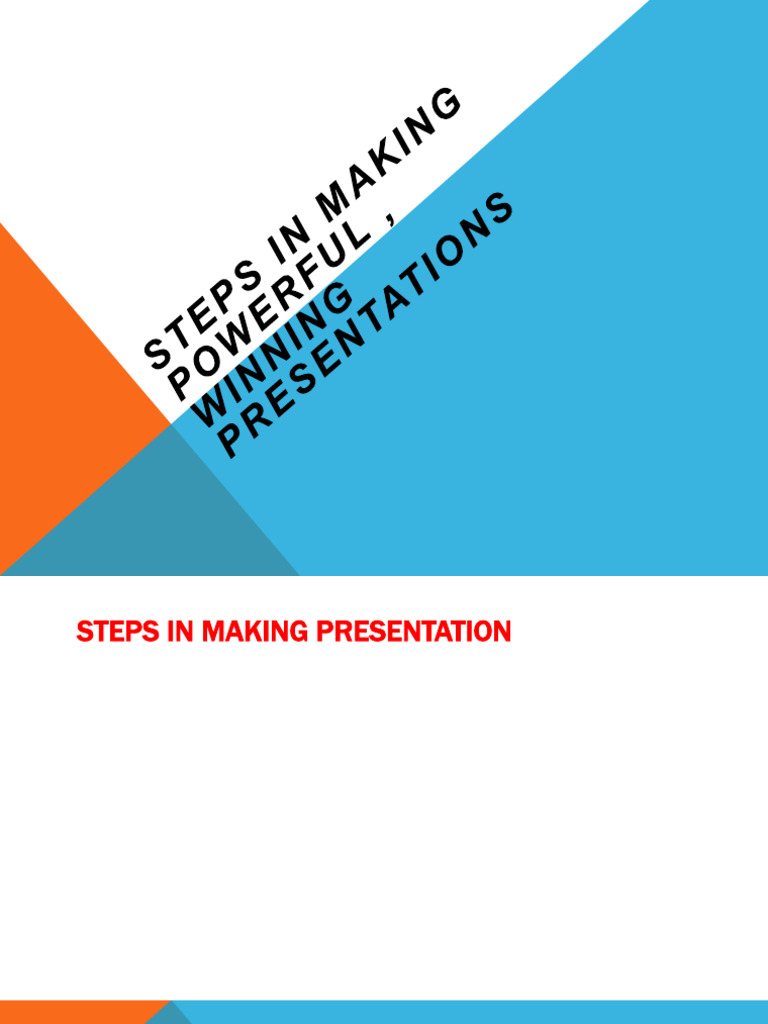 STEPS IN MAKING POWERFUL , WINNING PRESENTATIONS

STEPS IN MAKING PRESENTATION